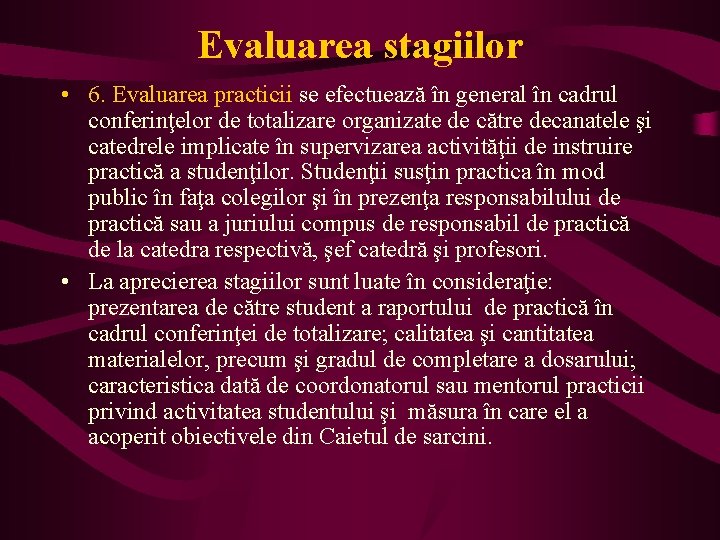 Evaluarea stagiilor

• 6. Evaluarea practicii se efectuează în general în cadrul conferinţelor de totalizare organizate de către decanatele şi catedrele implicate în supervizarea activităţii de instruire practică a studenţilor. Studenţii susţin practica în mod public în faţa colegilor şi în prezenţa responsabilului de practică sau a juriului compus de responsabil de practică de la catedra respectivă, şef catedră şi profesori.

• La aprecierea stagiilor sunt luate în consideraţie: prezentarea de către student a raportului de practică în cadrul conferinţei de totalizare; calitatea şi cantitatea materialelor, precum şi gradul de completare a dosarului; caracteristica dată de coordonatorul sau mentorul practicii privind activitatea studentului şi măsura în care el a acoperit obiectivele din Caietul de sarcini.